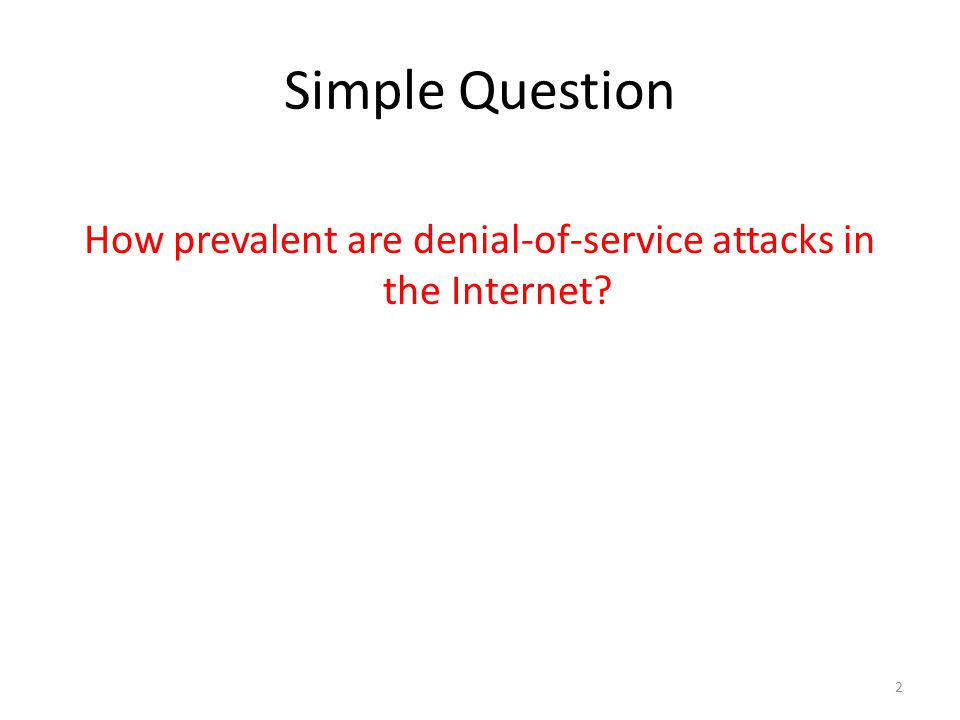 Simple Question

How prevalent are denial-of-service attacks in the Internet?

2